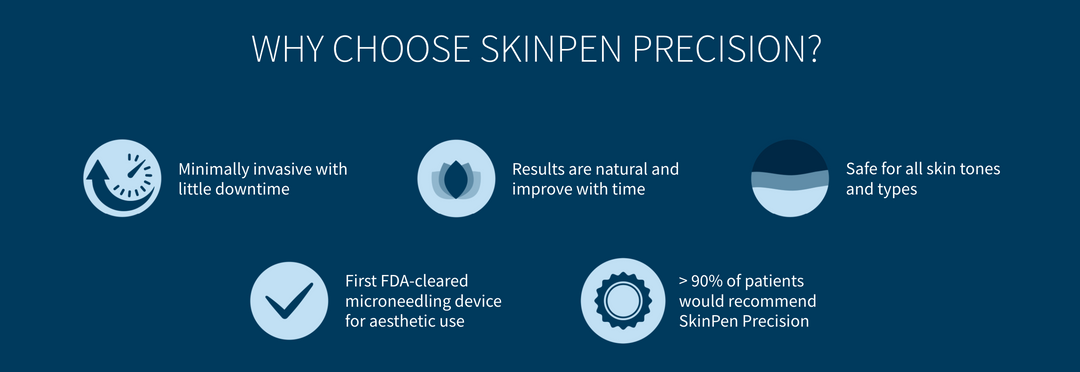 WHY CHOOSE SKINPEN PRECISION?

Minimally invasive with little downtime

Results are natural and improve with time

Safe for all skin tones and types

First FDA-cleared microneedling device for aesthetic use

> 90% of patients would recommend SkinPen Precision